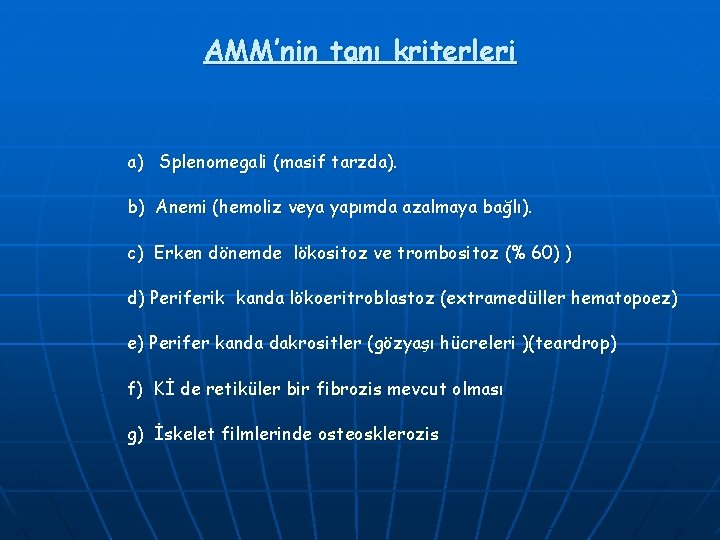 AMM'nin tanı kriterleri

a) Splenomegali (masif tarzda).

b) Anemi (hemoliz veya yapımda azalmaya bağlı).

c) Erken dönemde lökositoz ve trombositoz (% 60) )

d) Periferik kanda lökoeritroblastoz (extramedüller hematopoez)

e) Perifer kanda dakrositler (gözyaşı hücreleri )(teardrop)

f) Kİ de retiküler bir fibrozis mevcut olması

g) İskelet filmlerinde osteosklerozis